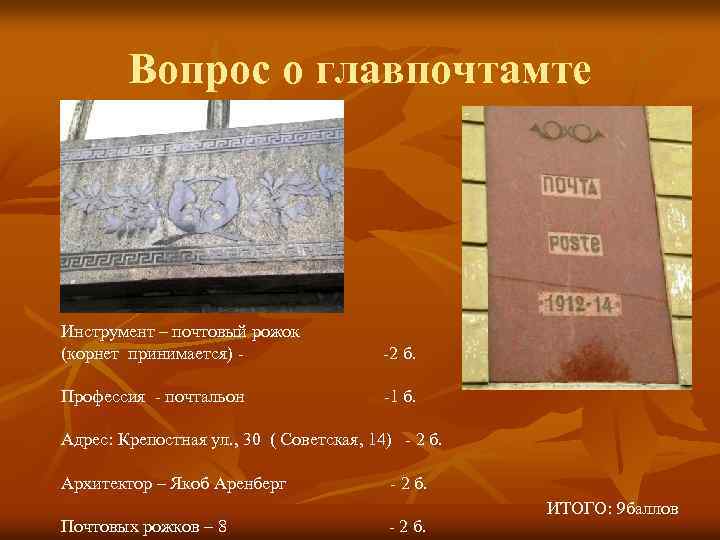 Вопрос о главпочтамте

ПОЧТА

POSTE

1912-14

Инструмент – почтовый рожок (корнет принимается) - -2 б.

Профессия - почтальон -1 б.

Адрес: Крепостная ул., 30 ( Советская, 14) - 2 б.

Архитектор – Якоб Аренберг - 2 б.

Почтовых рожков – 8 - 2 б.

ИТОГО: 9баллов